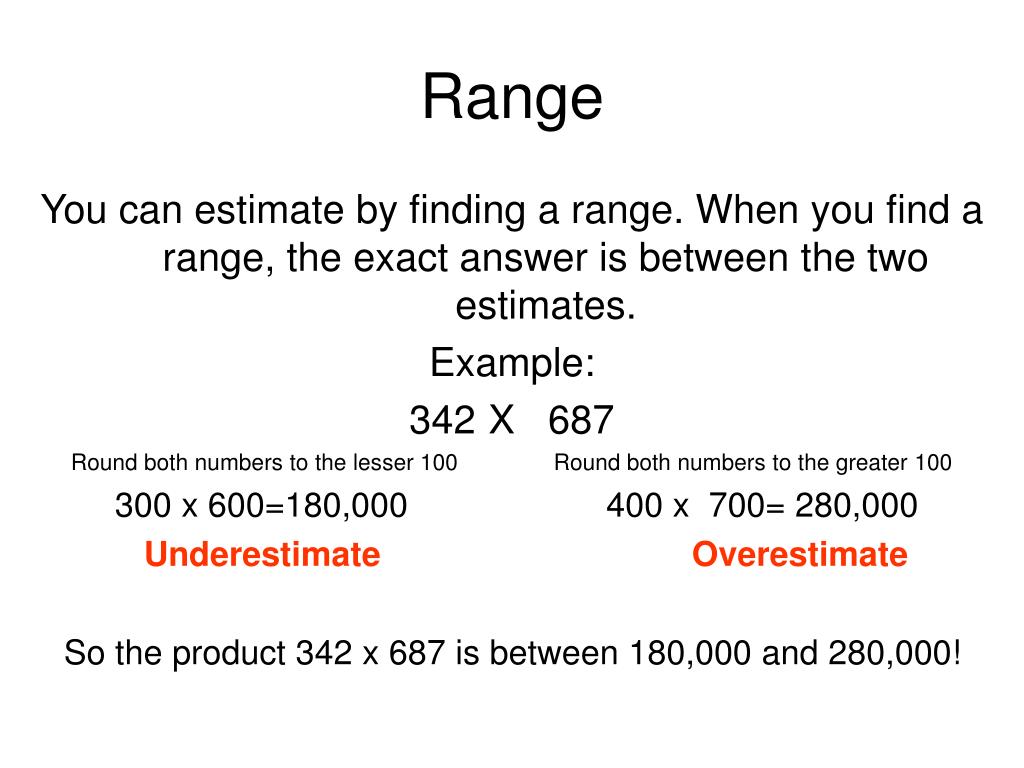 Range

You can estimate by finding a range. When you find a range, the exact answer is between the two estimates.

Example:

342 X 687

Round both numbers to the lesser 100

300 x 600=180,000

Underestimate

Round both numbers to the greater 100

400 x 700= 280,000

Overestimate

So the product 342 x 687 is between 180,000 and 280,000!